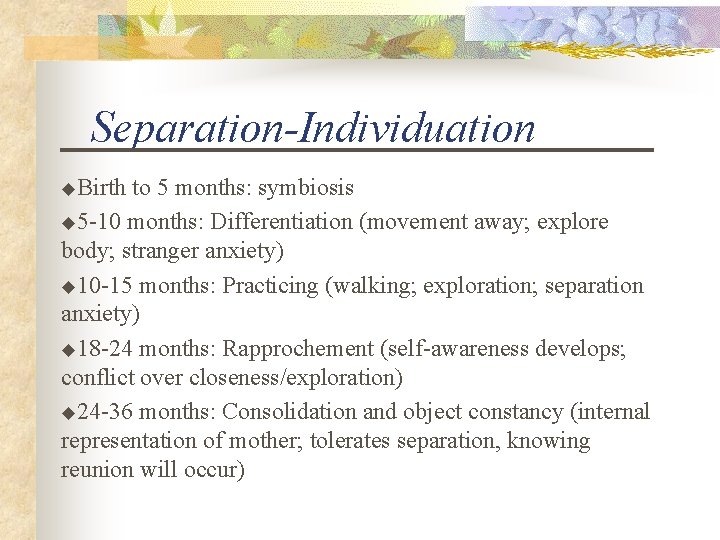 Separation-Individuation

◆Birth to 5 months: symbiosis

◆5-10 months: Differentiation (movement away; explore body; stranger anxiety)

◆10-15 months: Practicing (walking; exploration; separation anxiety)

◆18-24 months: Rapprochement (self-awareness develops; conflict over closeness/exploration)

◆24-36 months: Consolidation and object constancy (internal representation of mother; tolerates separation, knowing reunion will occur)